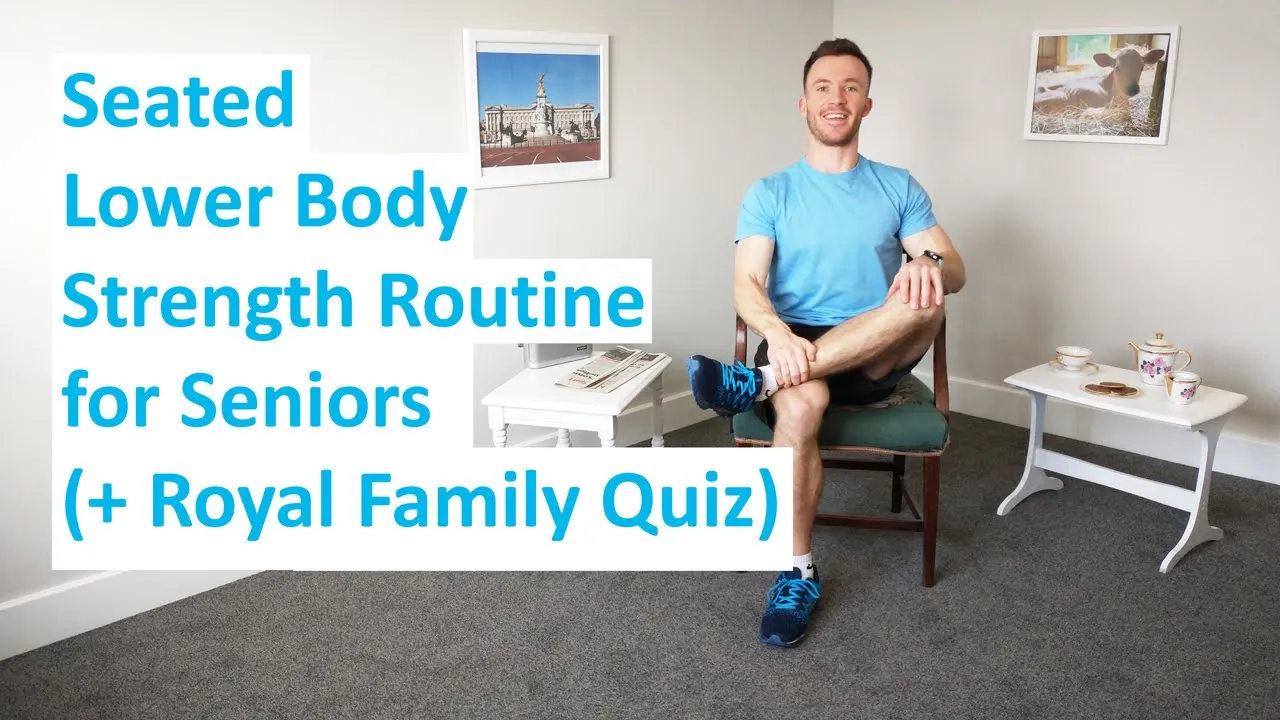 Seated
Lower Body
Strength Routine
for Seniors
(+ Royal Family Quiz)